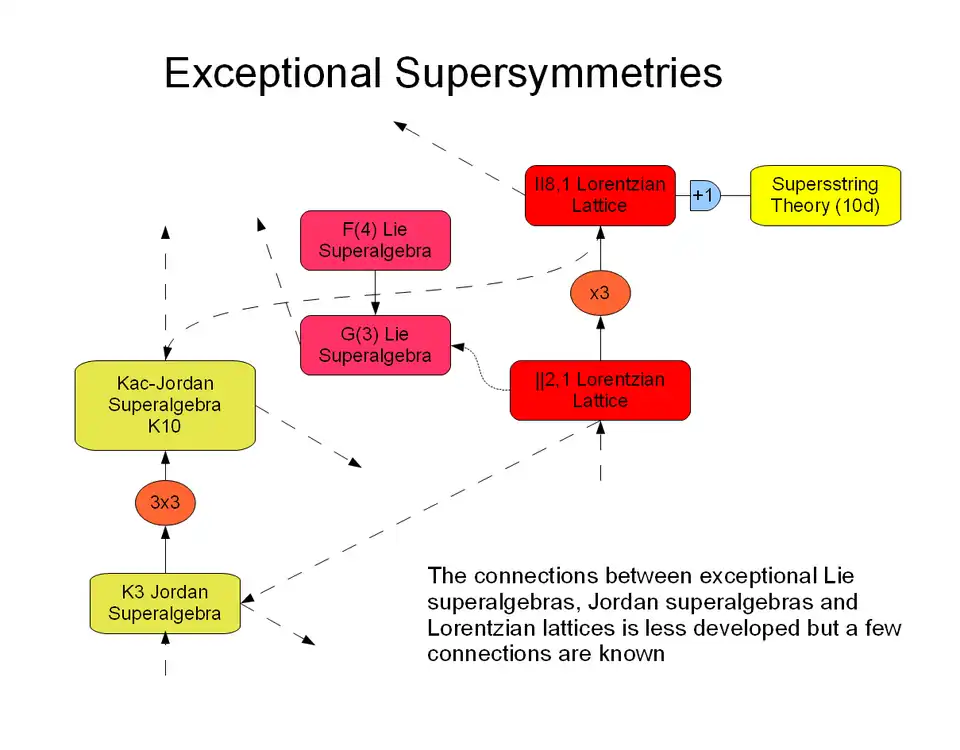 Exceptional Supersymmetries

II8,1 Lorentzian Lattice

+1

Supersstring Theory (10d)

F(4) Lie Superalgebra

x3

G(3) Lie Superalgebra

||2,1 Lorentzian Lattice

Kac-Jordan Superalgebra K10

3x3

K3 Jordan Superalgebra

The connections between exceptional Lie superalgebras, Jordan superalgebras and Lorentzian lattices is less developed but a few connections are known